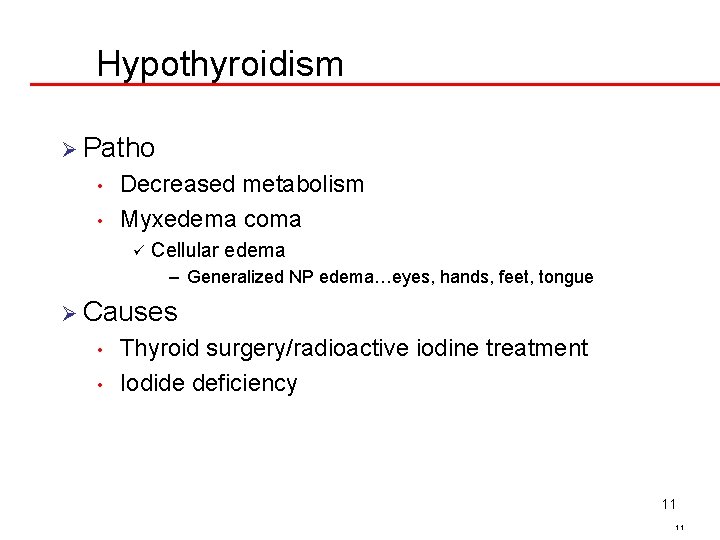 Hypothyroidism

➢ Patho
• Decreased metabolism
• Myxedema coma
✓ Cellular edema
– Generalized NP edema…eyes, hands, feet, tongue

➢ Causes
• Thyroid surgery/radioactive iodine treatment
• Iodide deficiency

11

11